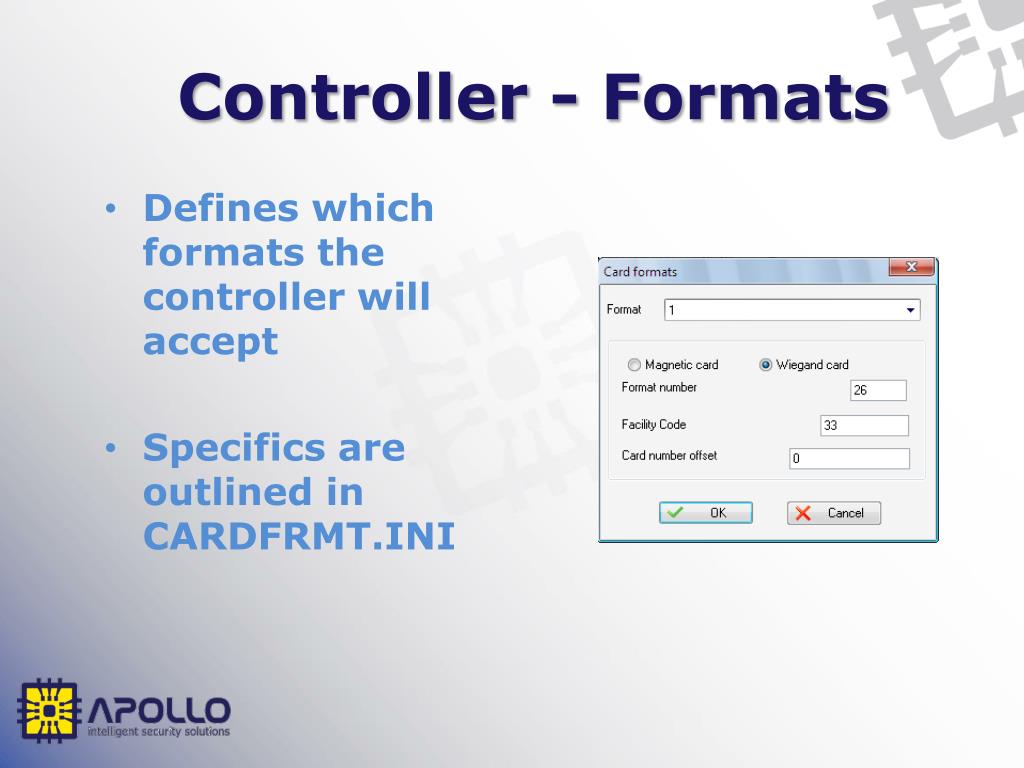 Controller - Formats

• Defines which formats the controller will accept

• Specifics are outlined in CARDFRMT.INI

Card formats

Format 1

Magnetic card Wiegand card

Format number 26

Facility Code 33

Card number offset 0

OK Cancel

APOLLO
intelligent security solutions